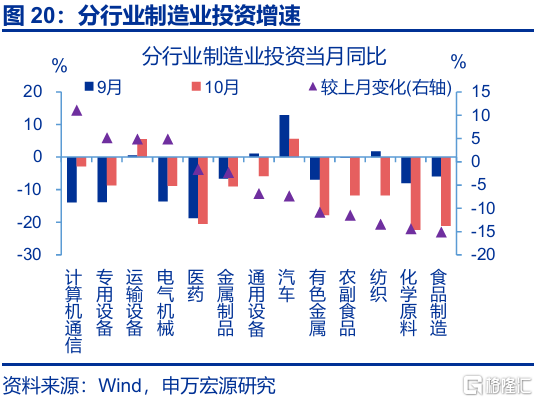 图 20：分行业制造业投资增速

分行业制造业投资当月同比

%

%

9月 10月 较上月变化(右轴)

20
10
0
-10
-20
-30

15
10
5
0
-5
-10
-15
-20

计算机通信
专用设备
运输设备
电气机械
医药
金属制品
通用设备
汽车
有色金属
农副食品
纺织
化学原料
食品制造

资料来源：Wind，申万宏源研究

格隆汇